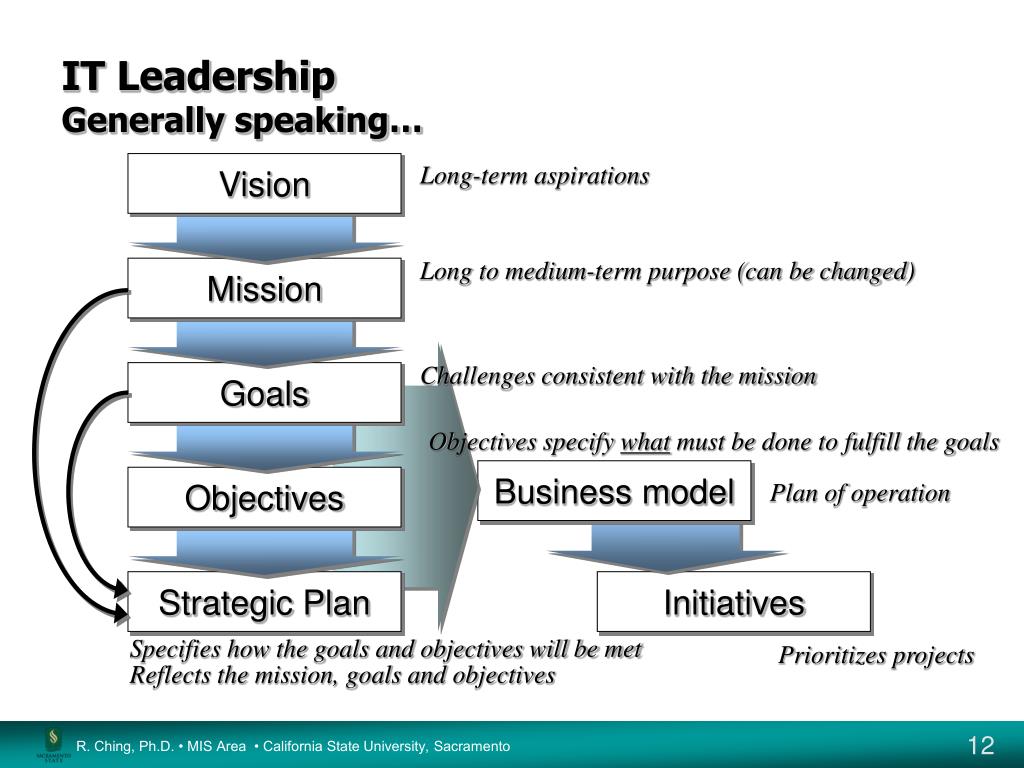 IT Leadership
Generally speaking…

Vision

Long-term aspirations

Mission

Long to medium-term purpose (can be changed)

Goals

Challenges consistent with the mission

Objectives specify what must be done to fulfill the goals

Objectives

Business model

Plan of operation

Strategic Plan

Initiatives

Specifies how the goals and objectives will be met
Reflects the mission, goals and objectives

Prioritizes projects

SACRAMENTO STATE

R. Ching, Ph.D. • MIS Area • California State University, Sacramento

12